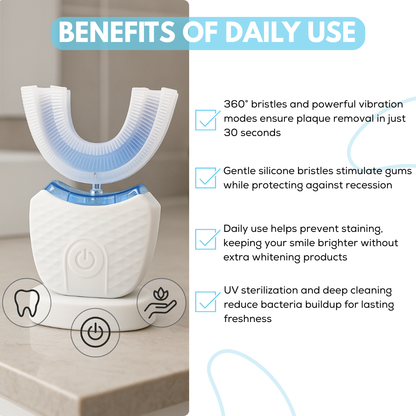 BENEFITS OF DAILY USE

360° bristles and powerful vibration modes ensure plaque removal in just 30 seconds

Gentle silicone bristles stimulate gums while protecting against recession

Daily use helps prevent staining, keeping your smile brighter without extra whitening products

UV sterilization and deep cleaning reduce bacteria buildup for lasting freshness